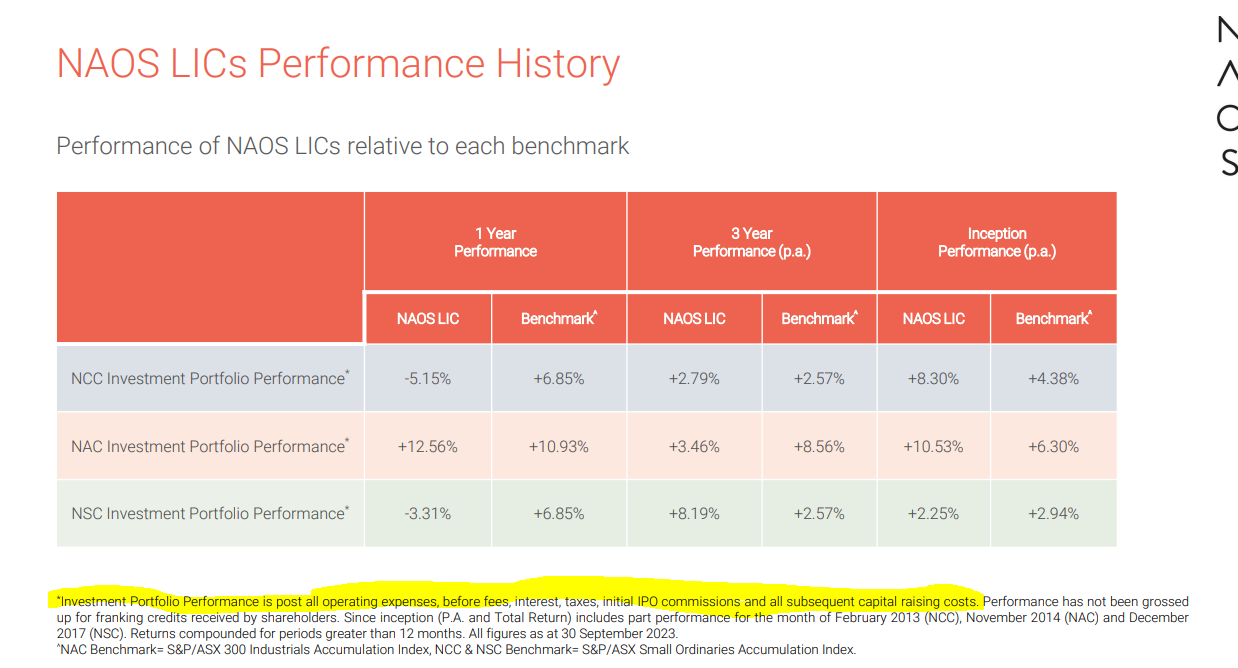 NAOS LICs Performance History

Performance of NAOS LICs relative to each benchmark

| | 1 Year Performance | | 3 Year Performance (p.a.) | | Inception Performance (p.a.) | |
|---|---|---|---|---|---|---|
| | NAOS LIC | Benchmark^ | NAOS LIC | Benchmark^ | NAOS LIC | Benchmark^ |
| NCC Investment Portfolio Performance* | -5.15% | +6.85% | +2.79% | +2.57% | +8.30% | +4.38% |
| NAC Investment Portfolio Performance* | +12.56% | +10.93% | +3.46% | +8.56% | +10.53% | +6.30% |
| NSC Investment Portfolio Performance* | -3.31% | +6.85% | +8.19% | +2.57% | +2.25% | +2.94% |

*Investment Portfolio Performance is post all operating expenses, before fees, interest, taxes, initial IPO commissions and all subsequent capital raising costs. Performance has not been grossed up for franking credits received by shareholders. Since inception (P.A. and Total Return) includes part performance for the month of February 2013 (NCC), November 2014 (NAC) and December 2017 (NSC). Returns compounded for periods greater than 12 months. All figures as at 30 September 2023.
^NAC Benchmark= S&P/ASX 300 Industrials Accumulation Index, NCC & NSC Benchmark= S&P/ASX Small Ordinaries Accumulation Index.

N
A
O
S